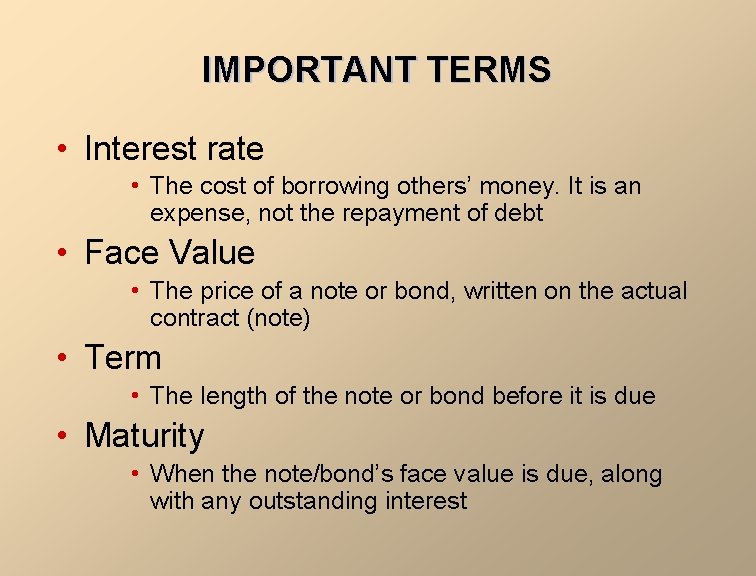 IMPORTANT TERMS

• Interest rate
  • The cost of borrowing others' money. It is an expense, not the repayment of debt
• Face Value
  • The price of a note or bond, written on the actual contract (note)
• Term
  • The length of the note or bond before it is due
• Maturity
  • When the note/bond's face value is due, along with any outstanding interest